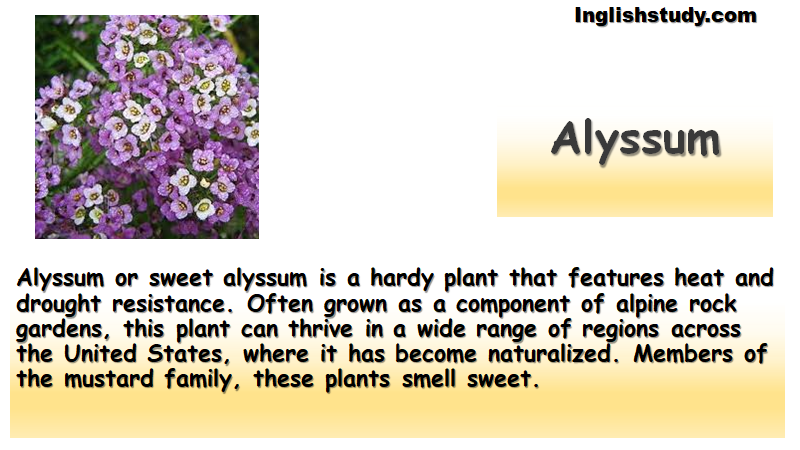 Inglishstudy.com

Alyssum

Alyssum or sweet alyssum is a hardy plant that features heat and drought resistance. Often grown as a component of alpine rock gardens, this plant can thrive in a wide range of regions across the United States, where it has become naturalized. Members of the mustard family, these plants smell sweet.